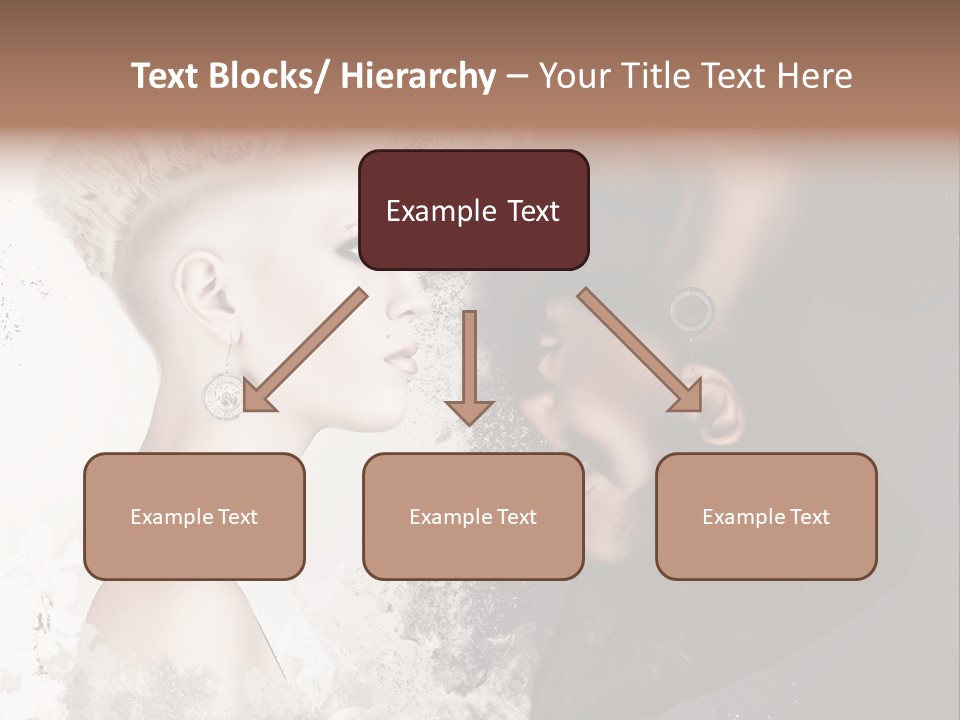 Text Blocks/ Hierarchy – Your Title Text Here

Example Text

Example Text

Example Text

Example Text